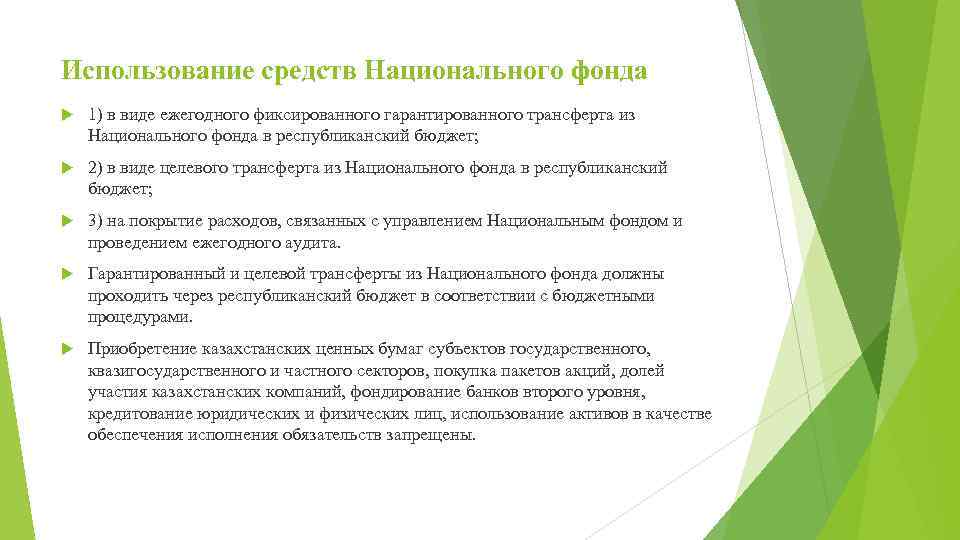 Использование средств Национального фонда

1) в виде ежегодного фиксированного гарантированного трансферта из Национального фонда в республиканский бюджет;

2) в виде целевого трансферта из Национального фонда в республиканский бюджет;

3) на покрытие расходов, связанных с управлением Национальным фондом и проведением ежегодного аудита.

Гарантированный и целевой трансферты из Национального фонда должны проходить через республиканский бюджет в соответствии с бюджетными процедурами.

Приобретение казахстанских ценных бумаг субъектов государственного, квазигосударственного и частного секторов, покупка пакетов акций, долей участия казахстанских компаний, фондирование банков второго уровня, кредитование юридических и физических лиц, использование активов в качестве обеспечения исполнения обязательств запрещены.